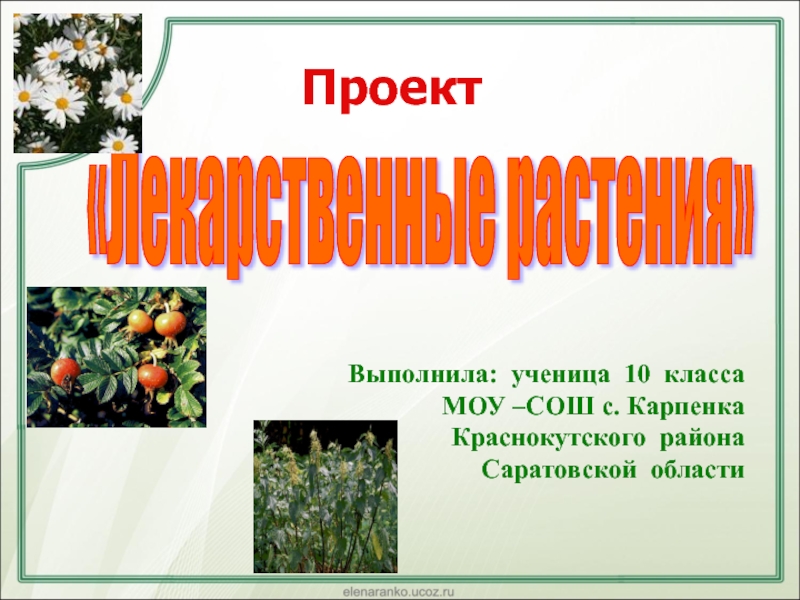 Проект

«Лекарственные растения»

Выполнила: ученица 10 класса
МОУ –СОШ с. Карпенка
Краснокутского района
Саратовской области

elenaranko.ucoz.ru